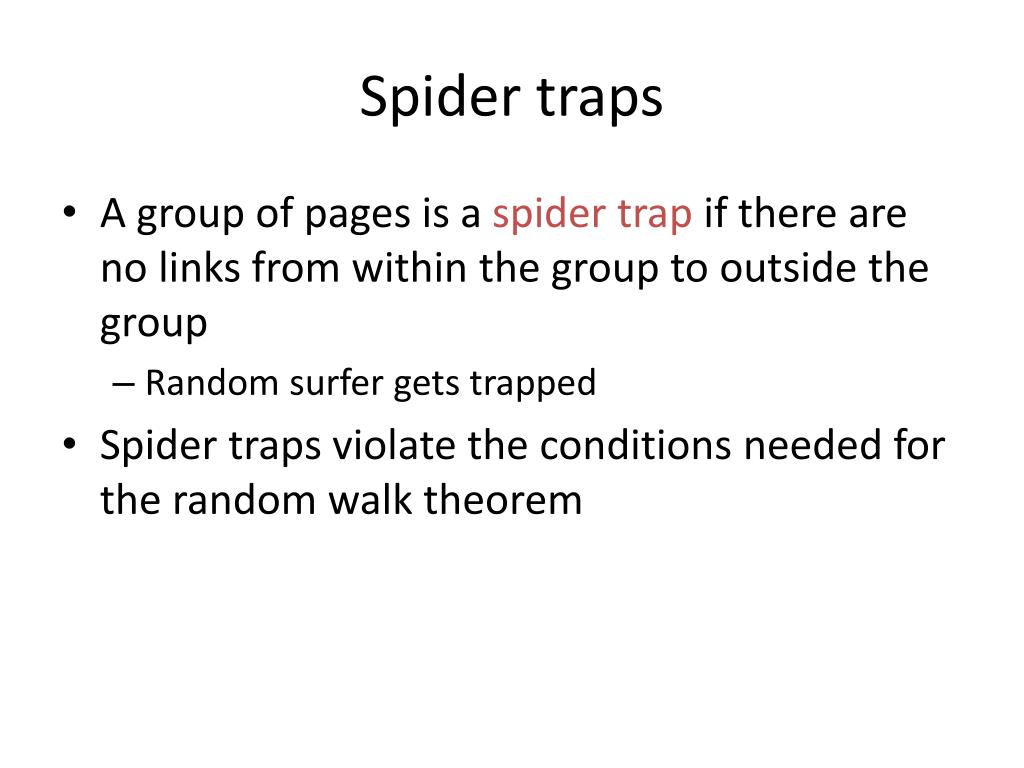 Spider traps

• A group of pages is a spider trap if there are no links from within the group to outside the group
  – Random surfer gets trapped
• Spider traps violate the conditions needed for the random walk theorem